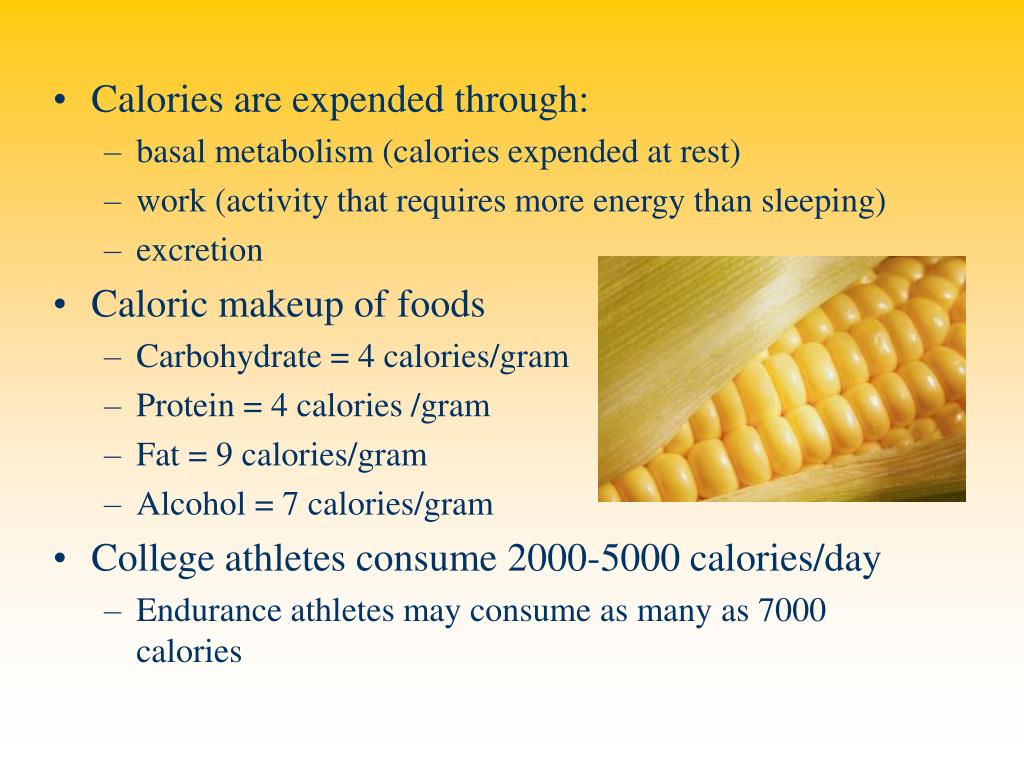 • Calories are expended through:
– basal metabolism (calories expended at rest)
– work (activity that requires more energy than sleeping)
– excretion
• Caloric makeup of foods
– Carbohydrate = 4 calories/gram
– Protein = 4 calories /gram
– Fat = 9 calories/gram
– Alcohol = 7 calories/gram
• College athletes consume 2000-5000 calories/day
– Endurance athletes may consume as many as 7000 calories